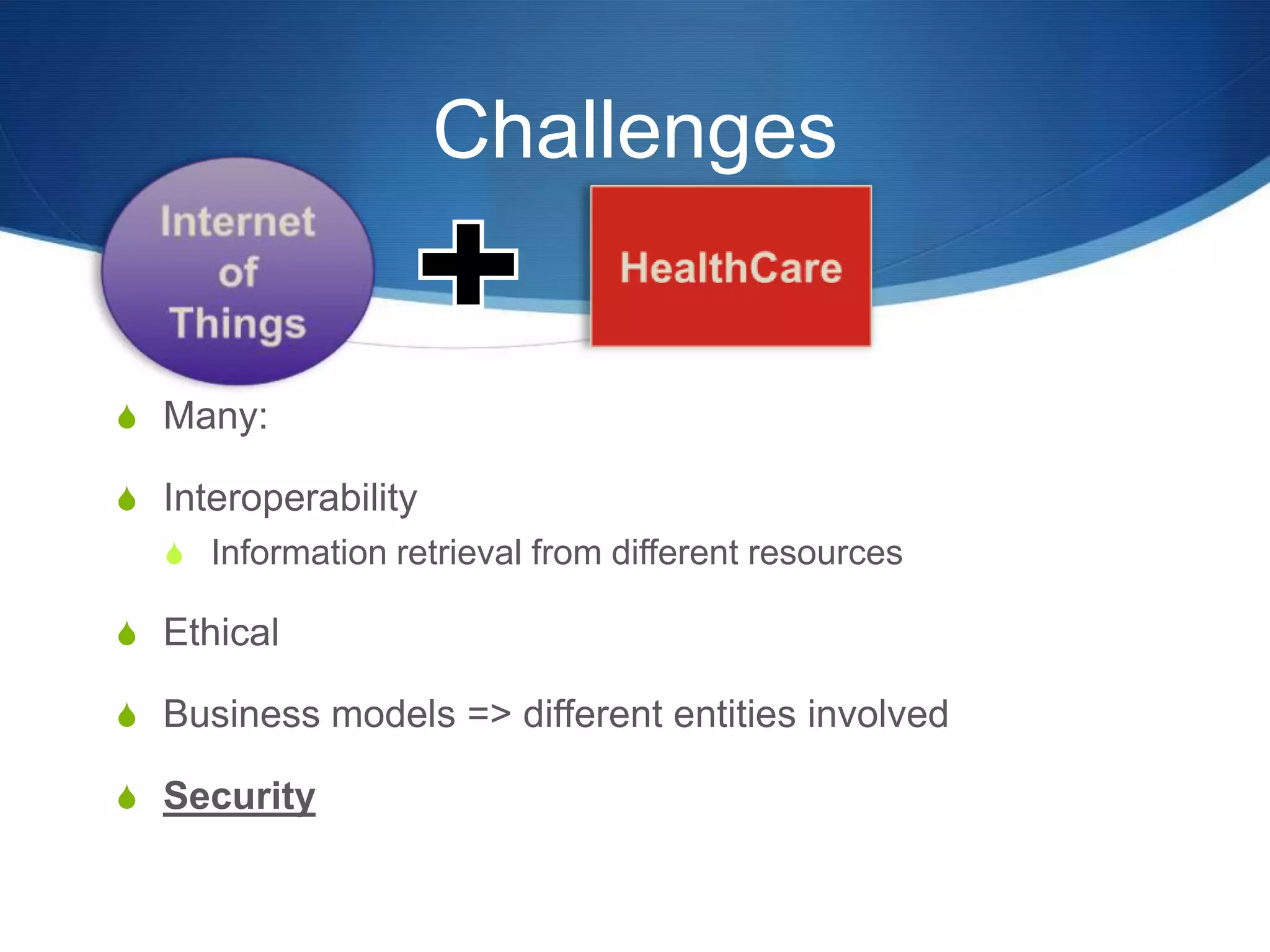 Challenges

Internet of Things

HealthCare

Many:

Interoperability

Information retrieval from different resources

Ethical

Business models => different entities involved

Security